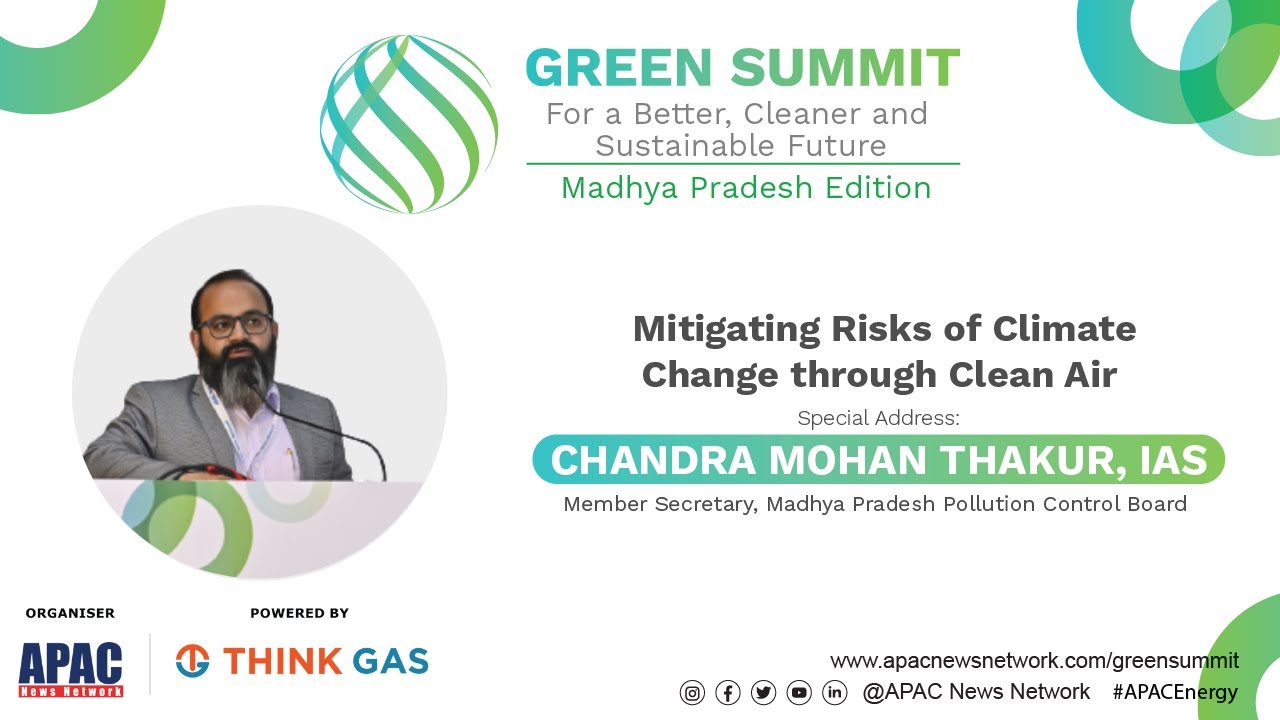 GREEN SUMMIT
For a Better, Cleaner and Sustainable Future
Madhya Pradesh Edition

Mitigating Risks of Climate Change through Clean Air

Special Address:
CHANDRA MOHAN THAKUR, IAS
Member Secretary, Madhya Pradesh Pollution Control Board

ORGANISER
APAC
News Network

POWERED BY
THINK GAS

www.apacnewsnetwork.com/greensummit
@APAC News Network #APACEnergy